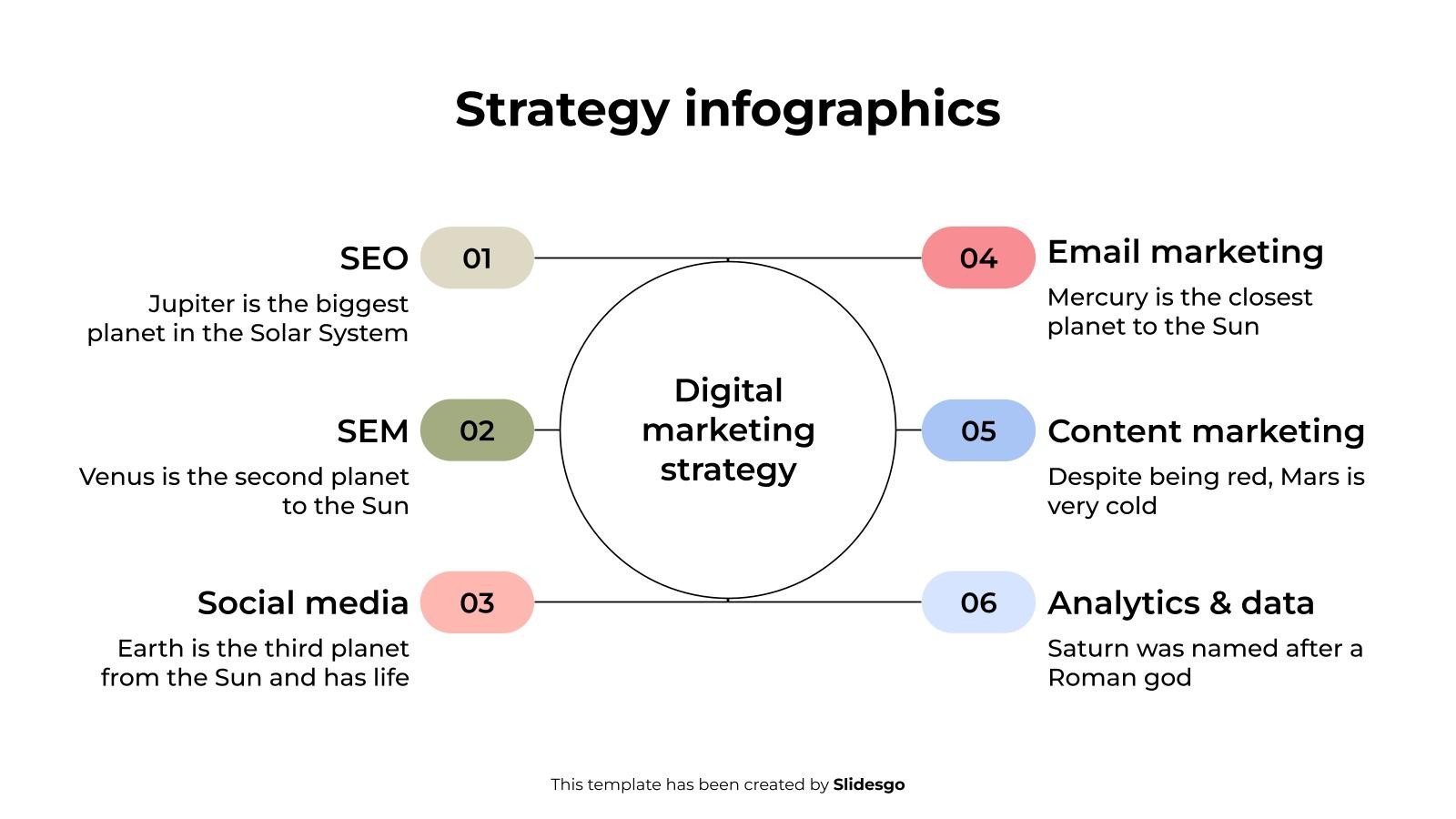 Strategy infographics

SEO
01
Jupiter is the biggest planet in the Solar System

SEM
02
Venus is the second planet to the Sun

Social media
03
Earth is the third planet from the Sun and has life

Digital marketing strategy

04
Email marketing
Mercury is the closest planet to the Sun

05
Content marketing
Despite being red, Mars is very cold

06
Analytics & data
Saturn was named after a Roman god

This template has been created by Slidesgo